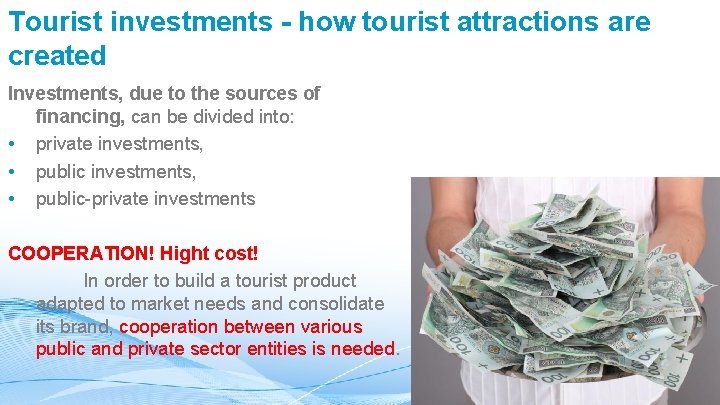 Tourist investments - how tourist attractions are created

Investments, due to the sources of financing, can be divided into:
• private investments,
• public investments,
• public-private investments

COOPERATION! Hight cost!

In order to build a tourist product adapted to market needs and consolidate its brand, cooperation between various public and private sector entities is needed.